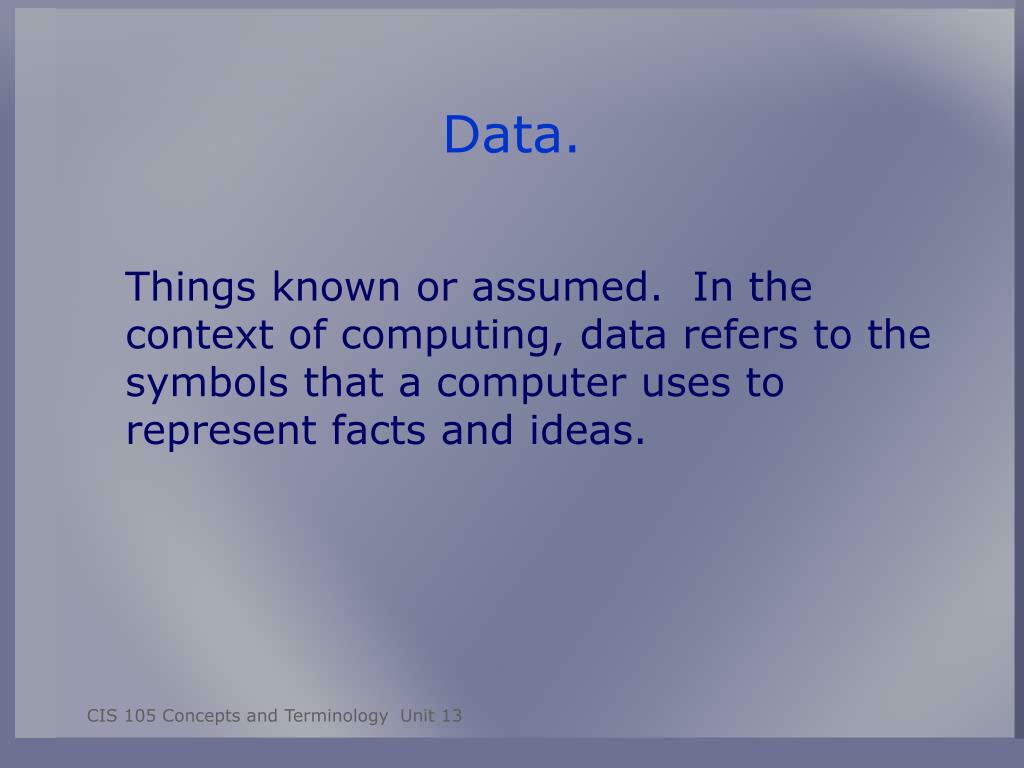 Data.

Things known or assumed.  In the context of computing, data refers to the symbols that a computer uses to represent facts and ideas.

CIS 105 Concepts and Terminology  Unit 13